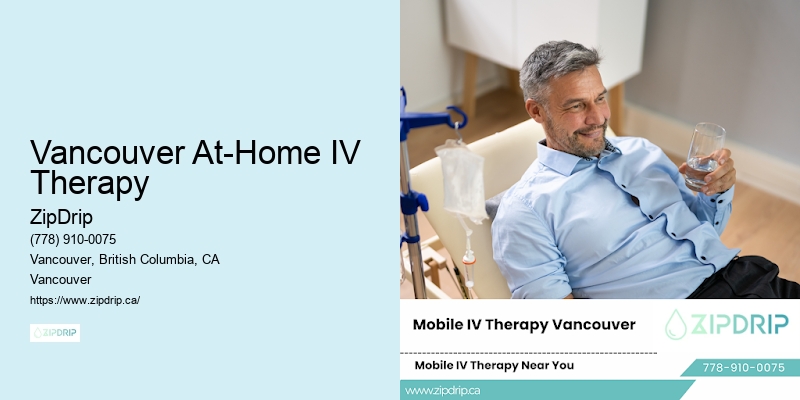 Vancouver At-Home IV Therapy

ZipDrip

(778) 910-0075

Vancouver, British Columbia, CA

Vancouver

https://www.zipdrip.ca/

ZIPDRIP

Mobile IV Therapy Vancouver

ZIPDRIP

Mobile IV Therapy Near You

778-910-0075

www.zipdrip.ca